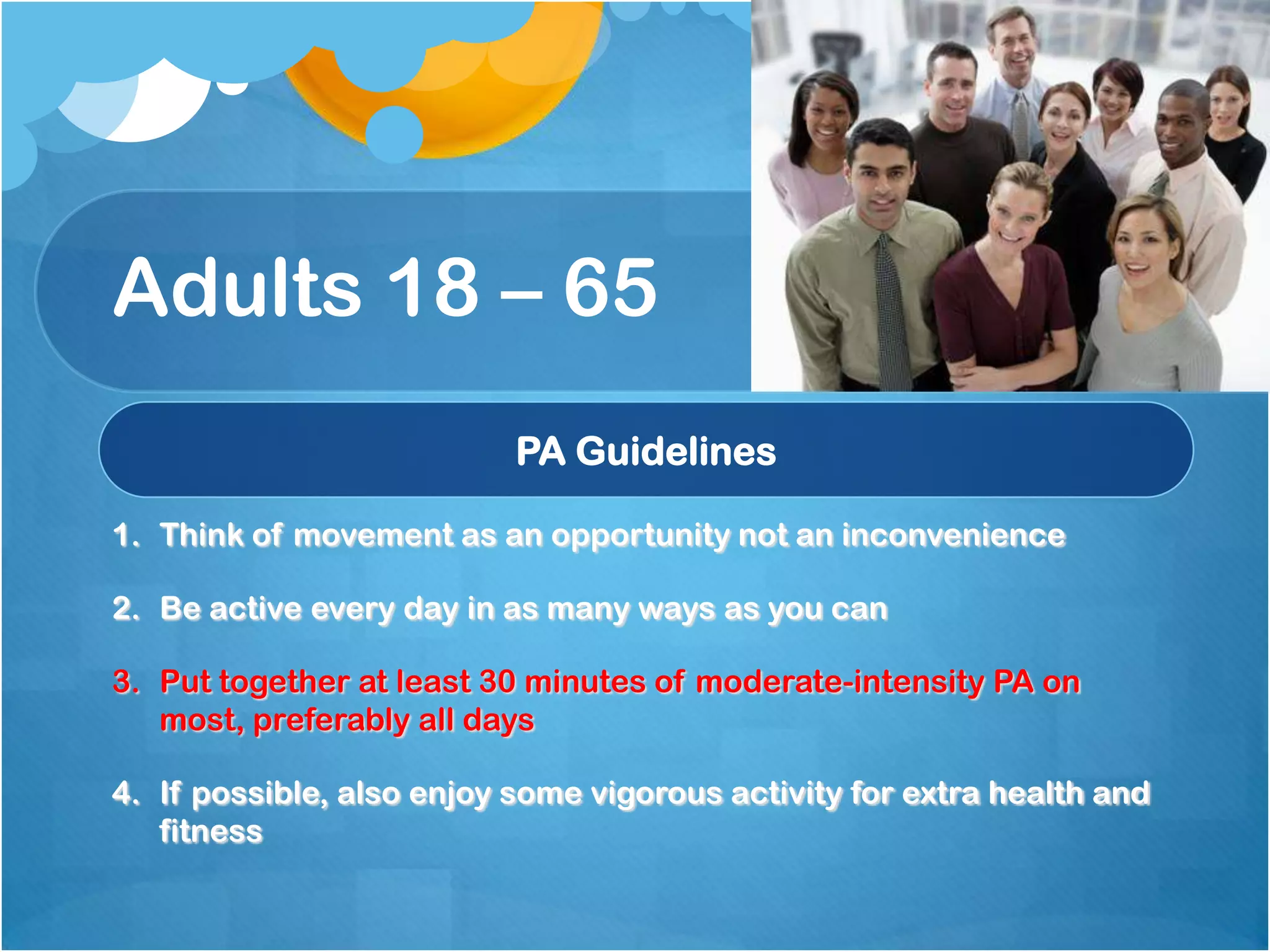 Adults 18 – 65

PA Guidelines

1. Think of movement as an opportunity not an inconvenience

2. Be active every day in as many ways as you can

3. Put together at least 30 minutes of moderate-intensity PA on most, preferably all days

4. If possible, also enjoy some vigorous activity for extra health and fitness